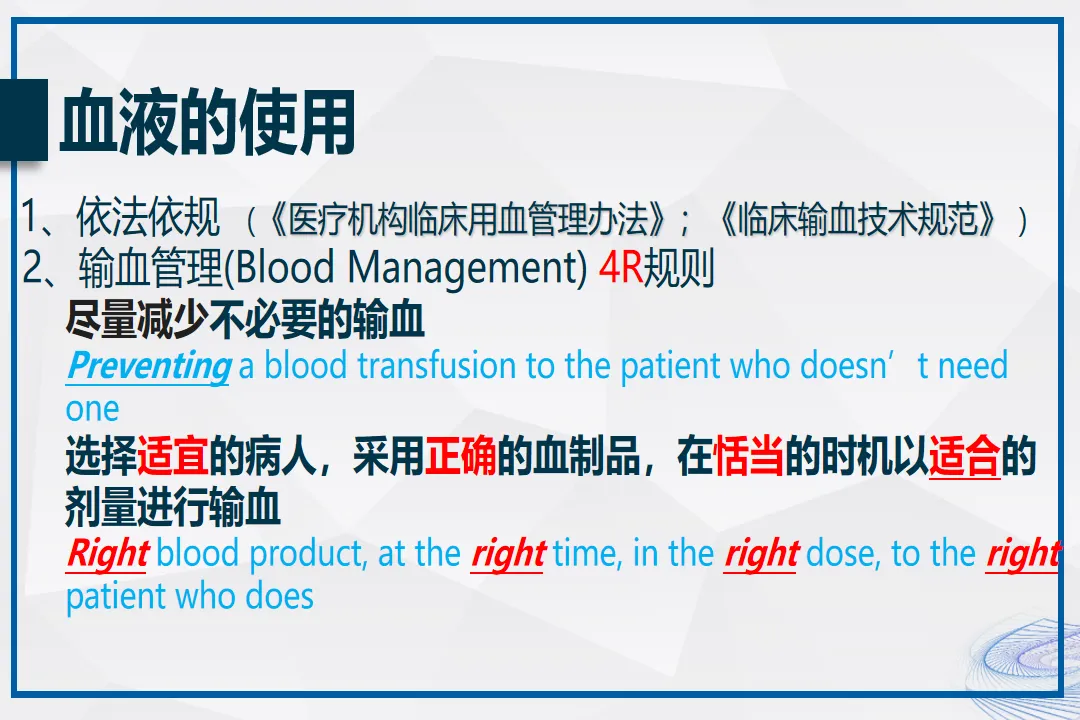 血液的使用

1、依法依规 （《医疗机构临床用血管理办法》；《临床输血技术规范》）
2、输血管理(Blood Management) 4R规则

尽量减少不必要的输血
Preventing a blood transfusion to the patient who doesn’t need one

选择适宜的病人，采用正确的血制品，在恬当的时机以适合的剂量进行输血
Right blood product, at the right time, in the right dose, to the right patient who does